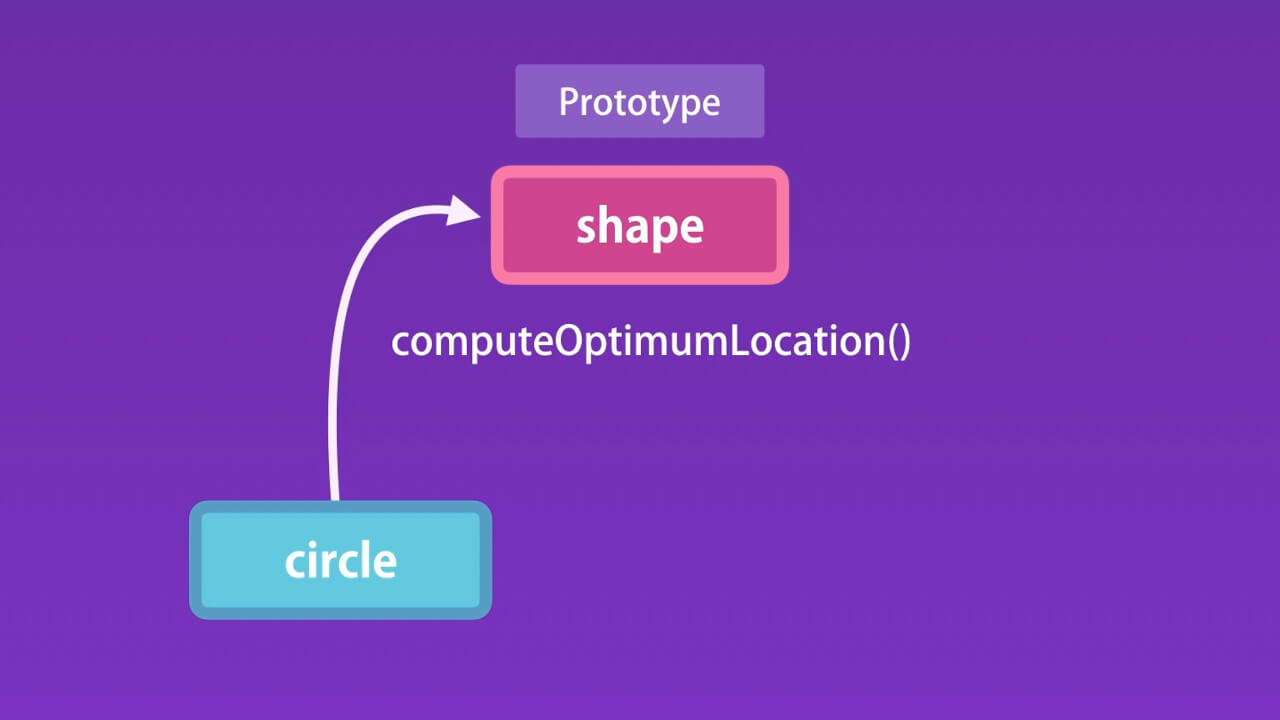 Prototype

shape

computeOptimumLocation()

circle